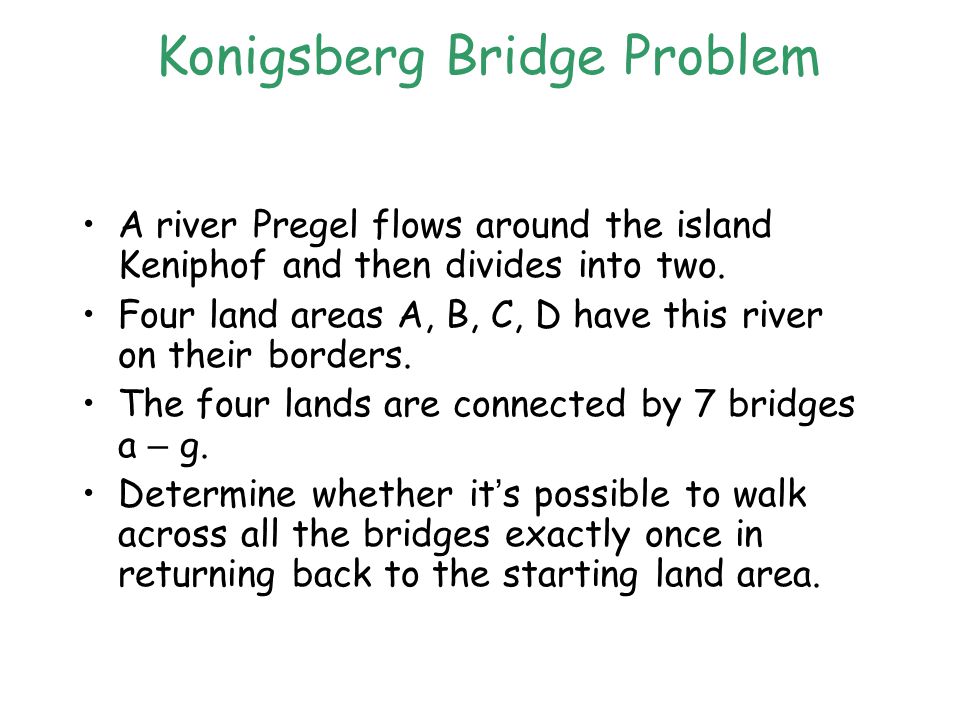 Konigsberg Bridge Problem

• A river Pregel flows around the island Keniphof and then divides into two.

• Four land areas A, B, C, D have this river on their borders.

• The four lands are connected by 7 bridges a – g.

• Determine whether it's possible to walk across all the bridges exactly once in returning back to the starting land area.